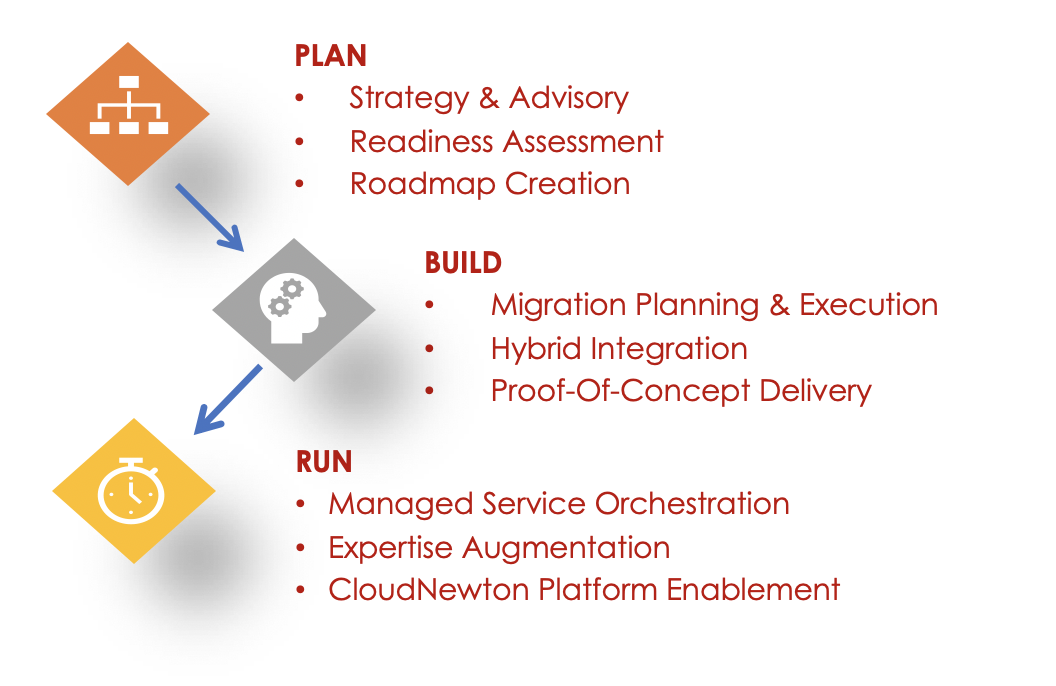 PLAN
• Strategy & Advisory
• Readiness Assessment
• Roadmap Creation

BUILD
• Migration Planning & Execution
• Hybrid Integration
• Proof-Of-Concept Delivery

RUN
• Managed Service Orchestration
• Expertise Augmentation
• CloudNewton Platform Enablement